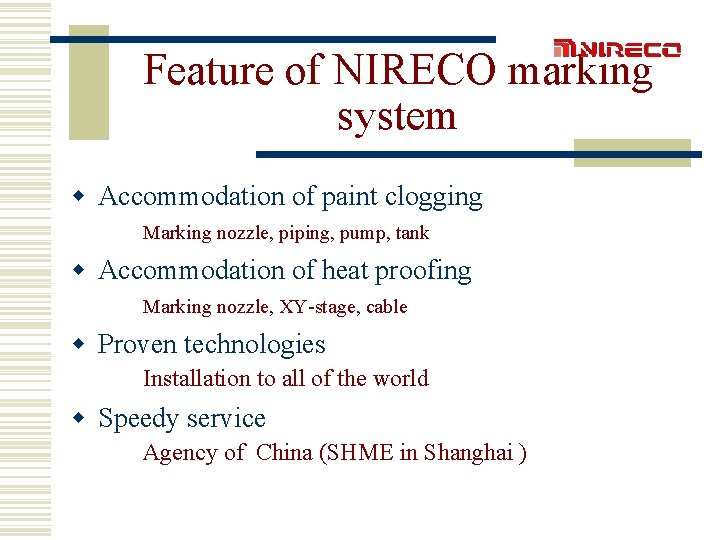 NIRECO

Feature of NIRECO marking system

Accommodation of paint clogging

Marking nozzle, piping, pump, tank

Accommodation of heat proofing

Marking nozzle, XY-stage, cable

Proven technologies

Installation to all of the world

Speedy service

Agency of China (SHME in Shanghai )